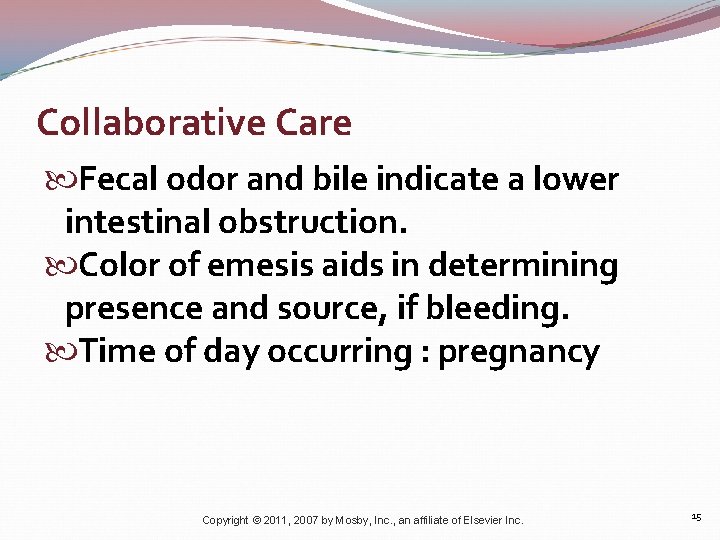 Collaborative Care

Fecal odor and bile indicate a lower intestinal obstruction.

Color of emesis aids in determining presence and source, if bleeding.

Time of day occurring : pregnancy

Copyright © 2011, 2007 by Mosby, Inc., an affiliate of Elsevier Inc.

15